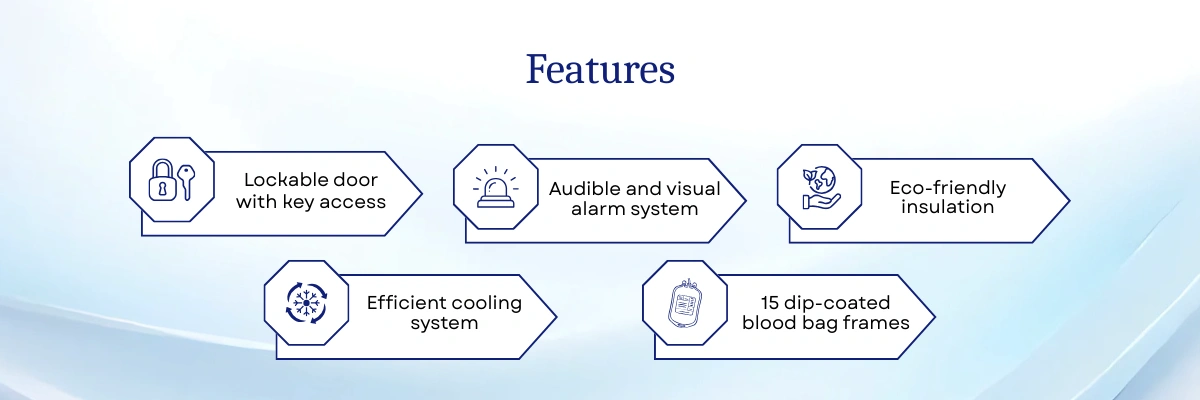 Features

Lockable door with key access

Audible and visual alarm system

Eco-friendly insulation

Efficient cooling system

15 dip-coated blood bag frames